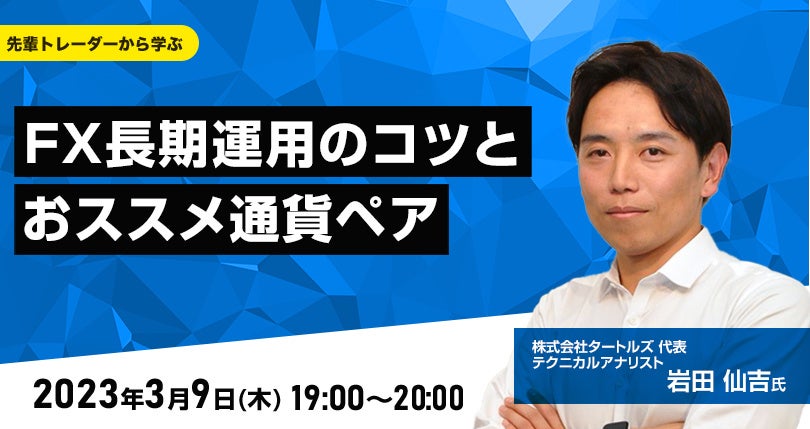 先輩トレーダーから学ぶ

FX長期運用のコツと
おススメ通貨ペア

株式会社タートルズ 代表
テクニカルアナリスト
岩田 仙吉氏

2023年3月9日(木) 19:00～20:00